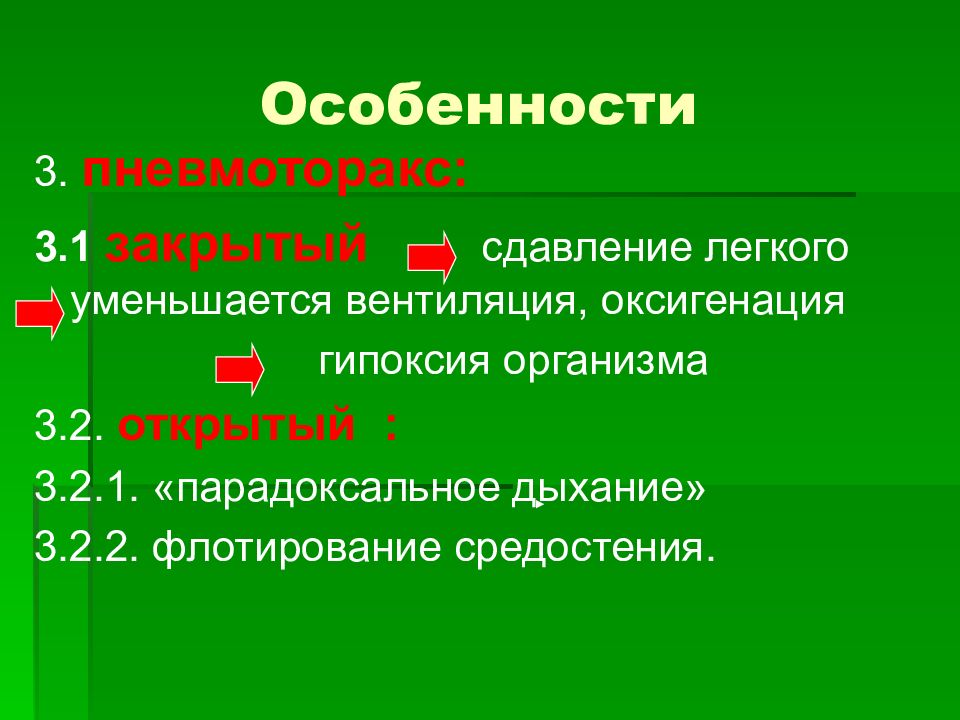 Особенности

3. пневмоторакс:

3.1 закрытый сдавление легкого уменьшается вентиляция, оксигенация гипоксия организма

3.2. открытый :

3.2.1. «парадоксальное дыхание»

3.2.2. флотирование средостения.